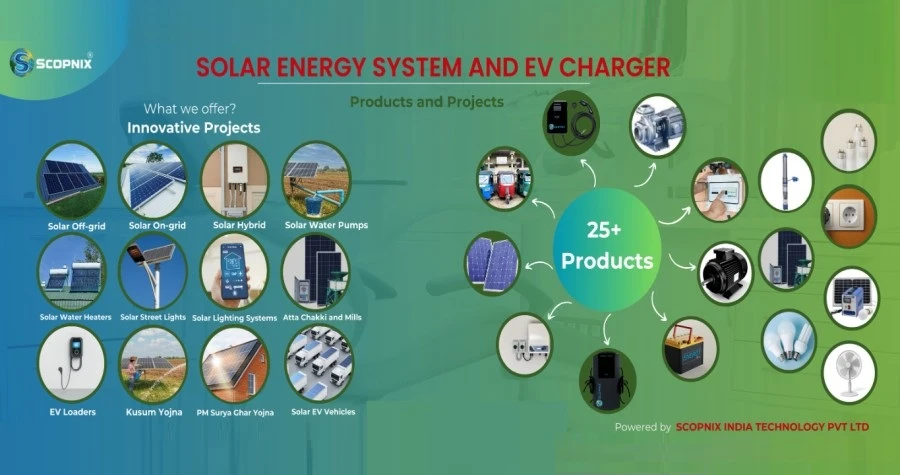 SCOPNIX®

SOLAR ENERGY SYSTEM AND EV CHARGER

Products and Projects

What we offer?
Innovative Projects

Solar Off-grid
Solar On-grid
Solar Hybrid
Solar Water Pumps
Solar Water Heaters
Solar Street Lights
Solar Lighting Systems
Atta Chakki and Mills
EV Loaders
Kusum Yojna
PM Surya Ghar Yojna
Solar EV Vehicles

25+ Products

Powered by SCOPNIX INDIA TECHNOLOGY PVT LTD